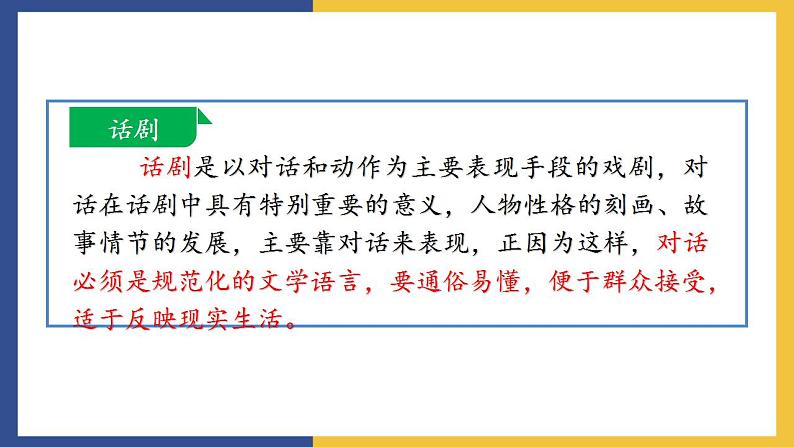 话剧

话剧是以对话和动作为主要表现手段的戏剧，对话在话剧中具有特别重要的意义，人物性格的刻画、故事情节的发展，主要靠对话来表现，正因为这样，对话必须是规范化的文学语言，要通俗易懂，便于群众接受，适于反映现实生活。